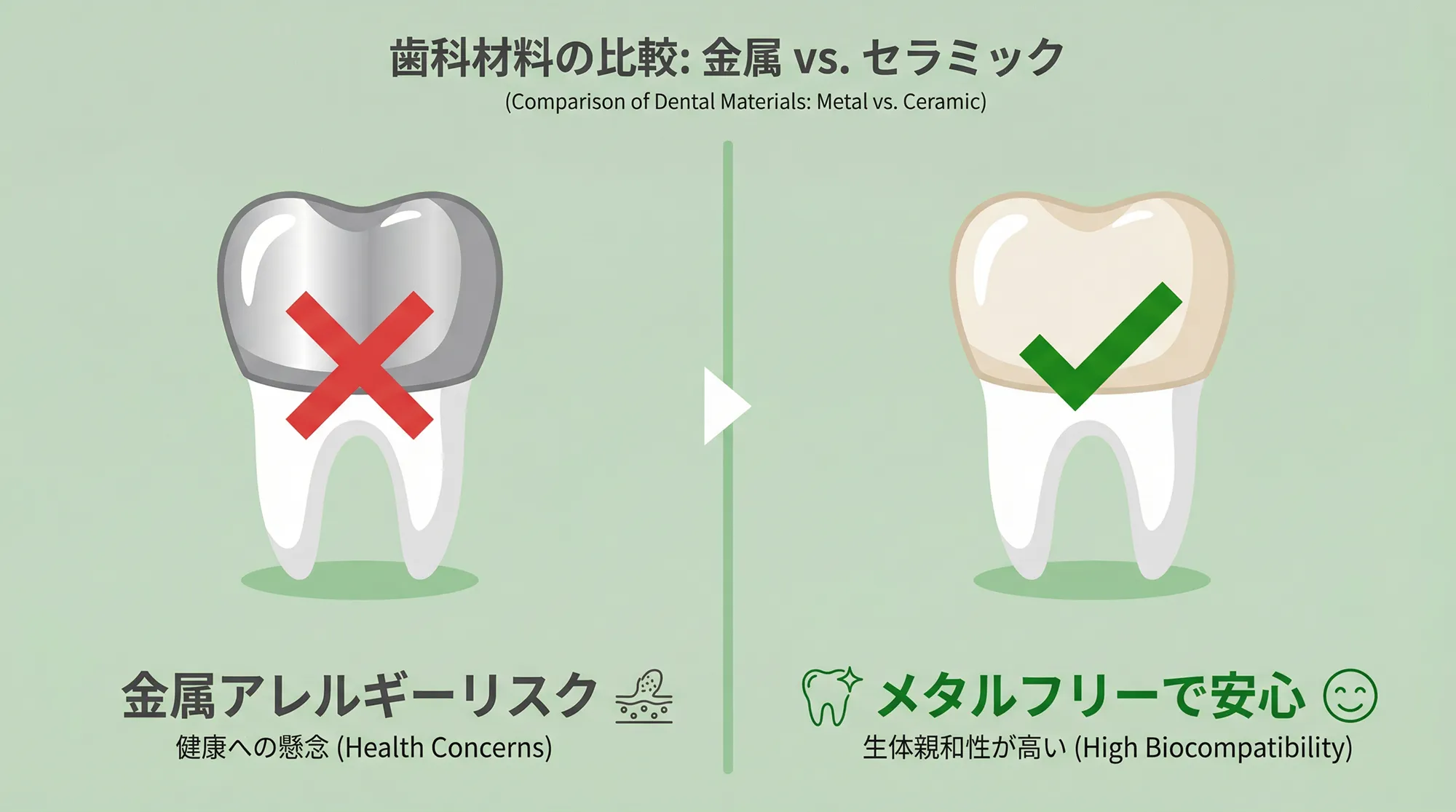 歯科材料の比較: 金属 vs. セラミック
(Comparison of Dental Materials: Metal vs. Ceramic)

金属アレルギーリスク
健康への懸念 (Health Concerns)

メタルフリーで安心
生体親和性が高い (High Biocompatibility)